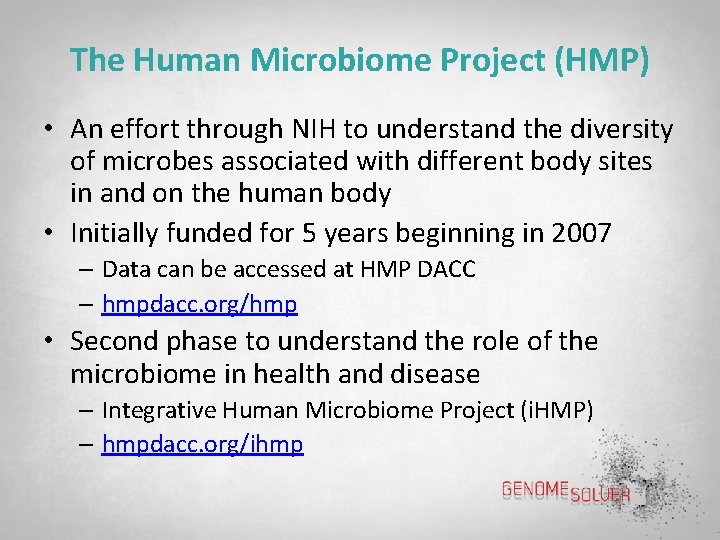 The Human Microbiome Project (HMP)

• An effort through NIH to understand the diversity of microbes associated with different body sites in and on the human body

• Initially funded for 5 years beginning in 2007
– Data can be accessed at HMP DACC
– hmpdacc.org/hmp

• Second phase to understand the role of the microbiome in health and disease
– Integrative Human Microbiome Project (iHMP)
– hmpdacc.org/ihmp

GENOME SOLVER